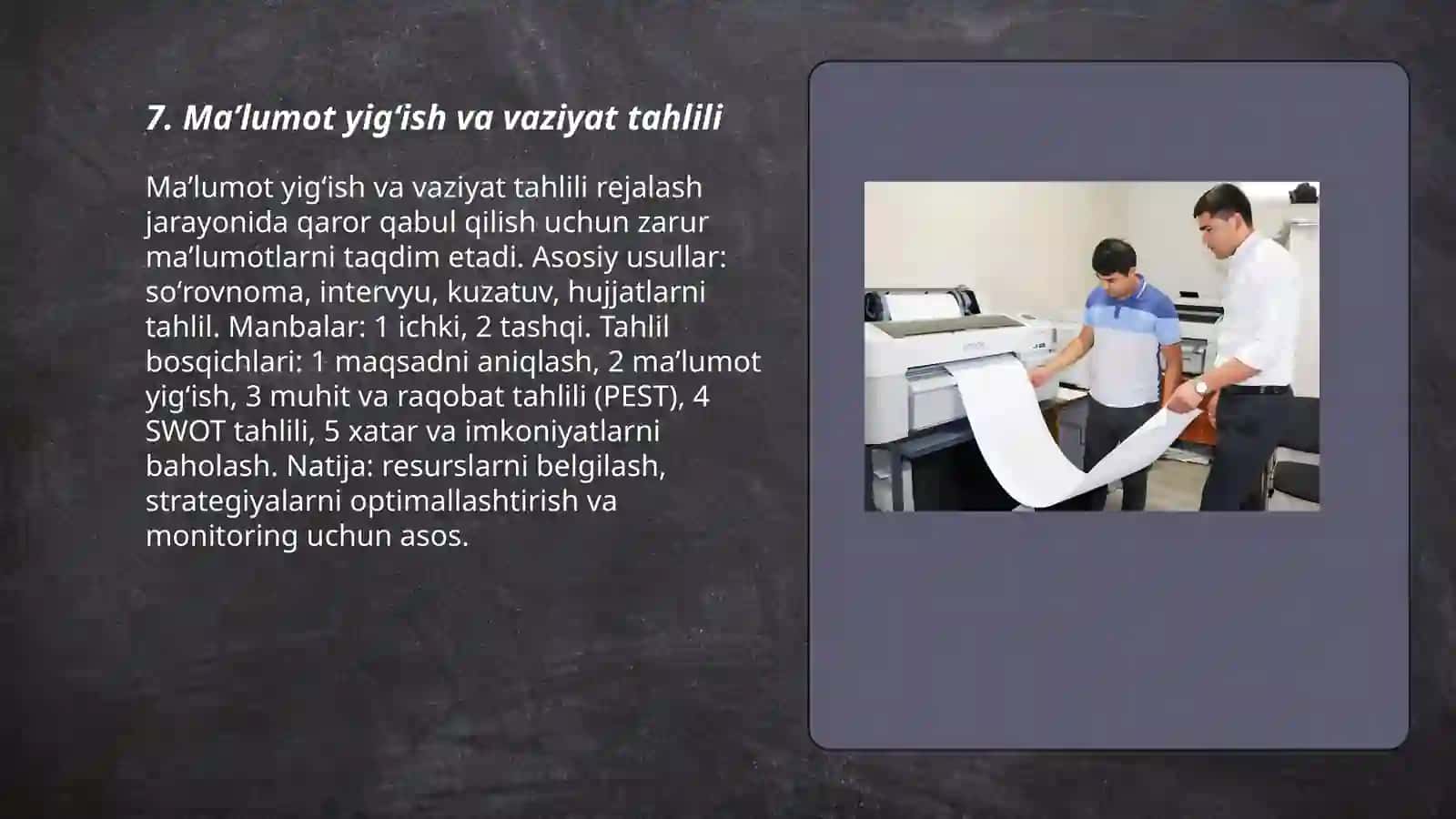 7. Ma’lumot yig‘ish va vaziyat tahlili

Ma’lumot yig‘ish va vaziyat tahlili rejalash jarayonida qaror qabul qilish uchun zarur ma’lumotlarni taqdim etadi. Asosiy usullar: so‘rovnoma, intervyu, kuzatuv, hujjatlarni tahlil. Manbalar: 1 ichki, 2 tashqi. Tahlil bosqichlari: 1 maqsadni aniqlash, 2 ma’lumot yig‘ish, 3 muhit va raqobat tahlili (PEST), 4 SWOT tahlili, 5 xatar va imkoniyatlarni baholash. Natija: resurslarni belgilash, strategiyalarni optimallashtirish va monitoring uchun asos.

EPSON